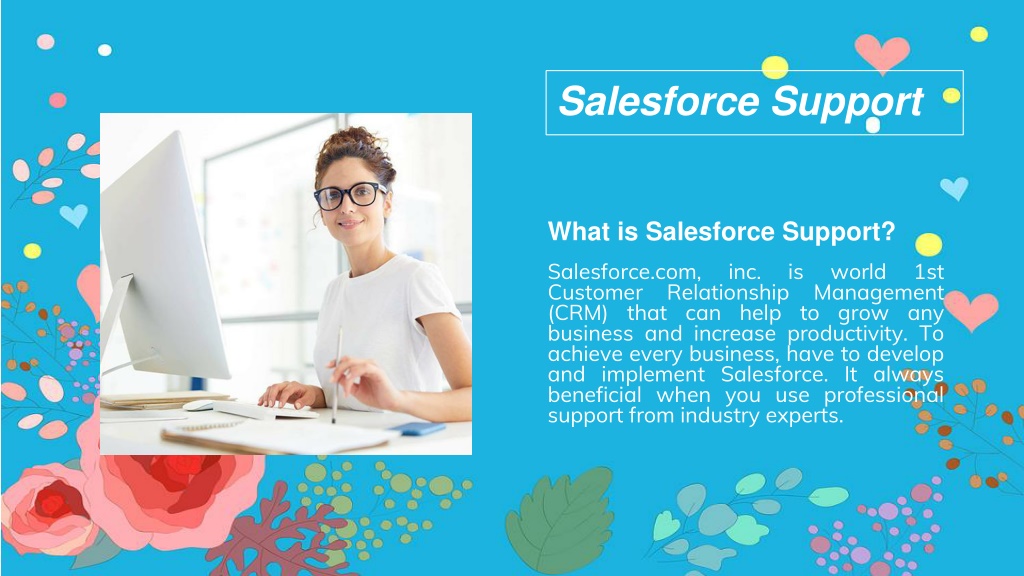 Salesforce Support

What is Salesforce Support?

Salesforce.com, inc. is world 1st Customer Relationship Management (CRM) that can help to grow any business and increase productivity. To achieve every business, have to develop and implement Salesforce. It always beneficial when you use professional support from industry experts.